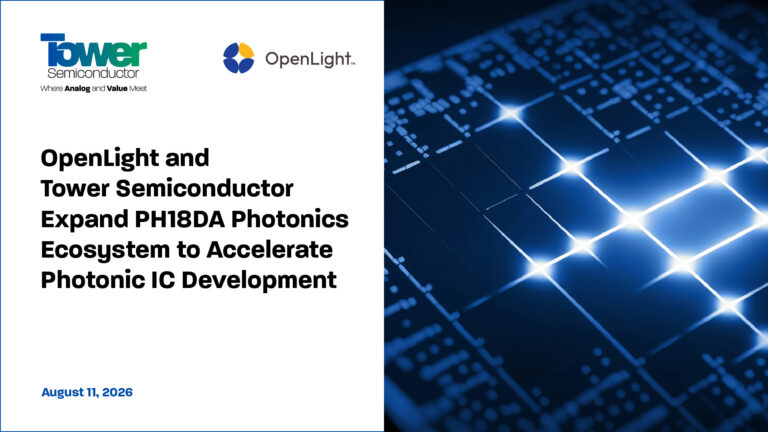 Tower Semiconductor
Where Analog and Value Meet

OpenLight™

OpenLight and Tower Semiconductor Expand PH18DA Photonics Ecosystem to Accelerate Photonic IC Development

August 11, 2026